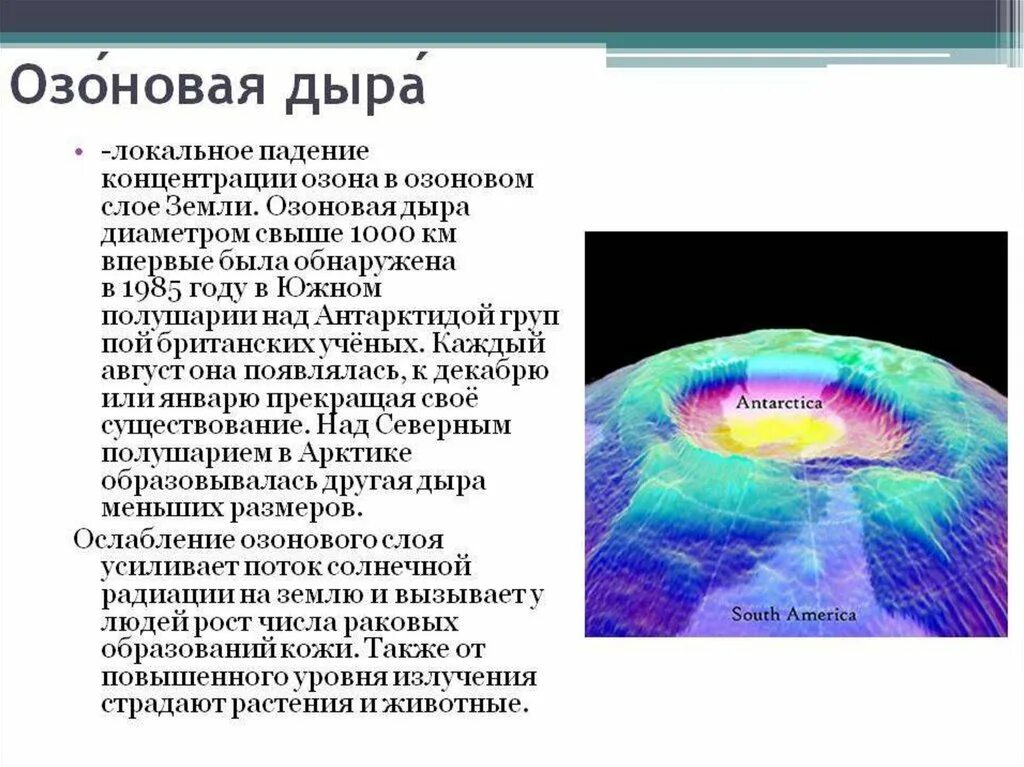 Озо́новая дыра́

• -локальное падение концентрации озона в озоновом слое Земли. Озоновая дыра диаметром свыше 1000 км впервые была обнаружена в 1985 году в Южном полушарии над Антарктидой груп пой британских учёных. Каждый август она появлялась, к декабрю или январю прекращая своё существование. Над Северным полушарием в Арктике образовывалась другая дыра меньших размеров.

Ослабление озонового слоя усиливает поток солнечной радиации на землю и вызывает у людей рост числа раковых образований кожи. Также от повышенного уровня излучения страдают растения и животные.

Antarctica

South America